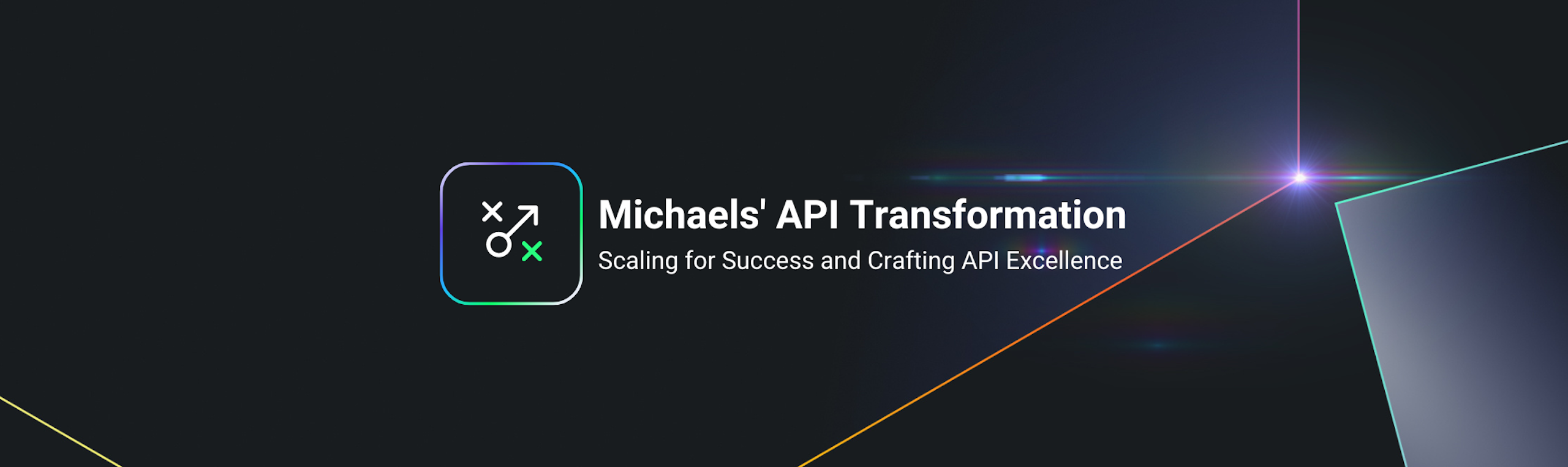 Michaels' API Transformation
Scaling for Success and Crafting API Excellence